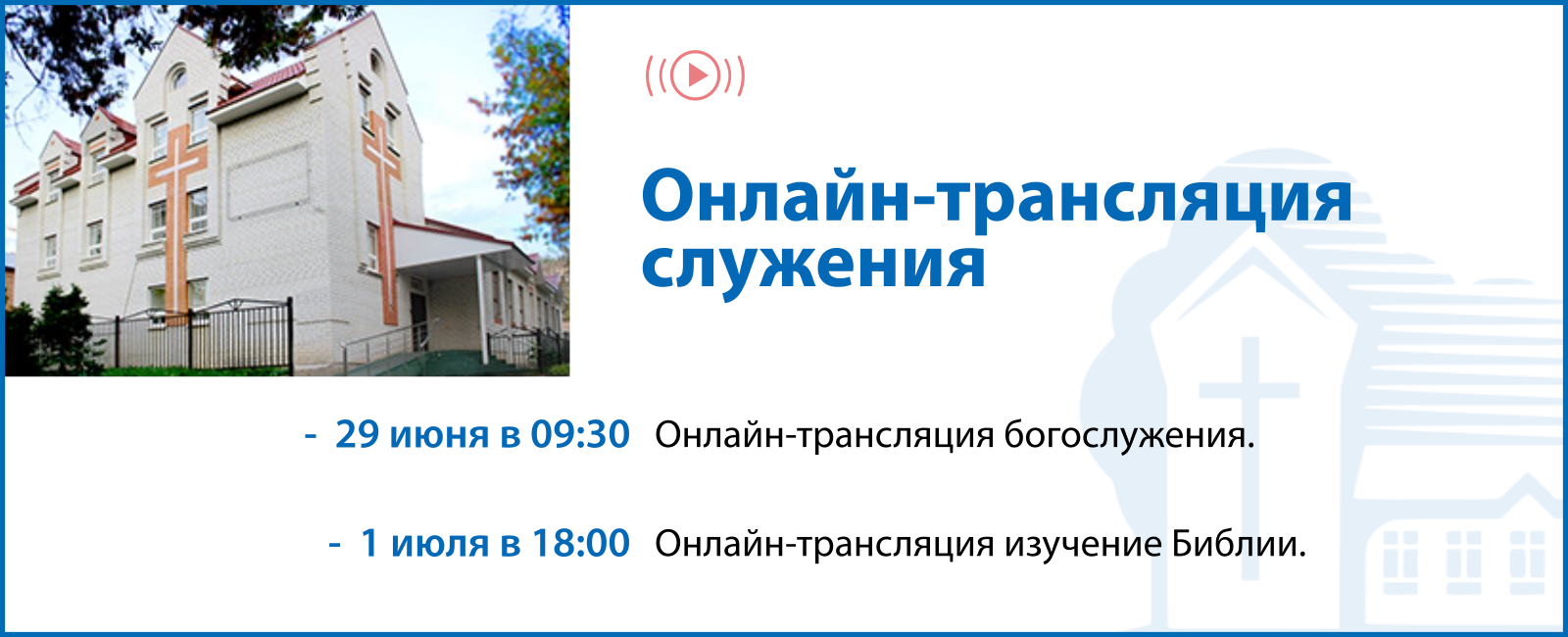 Онлайн-трансляция служения

- 29 июня в 09:30 Онлайн-трансляция богослужения.

- 1 июля в 18:00 Онлайн-трансляция изучение Библии.